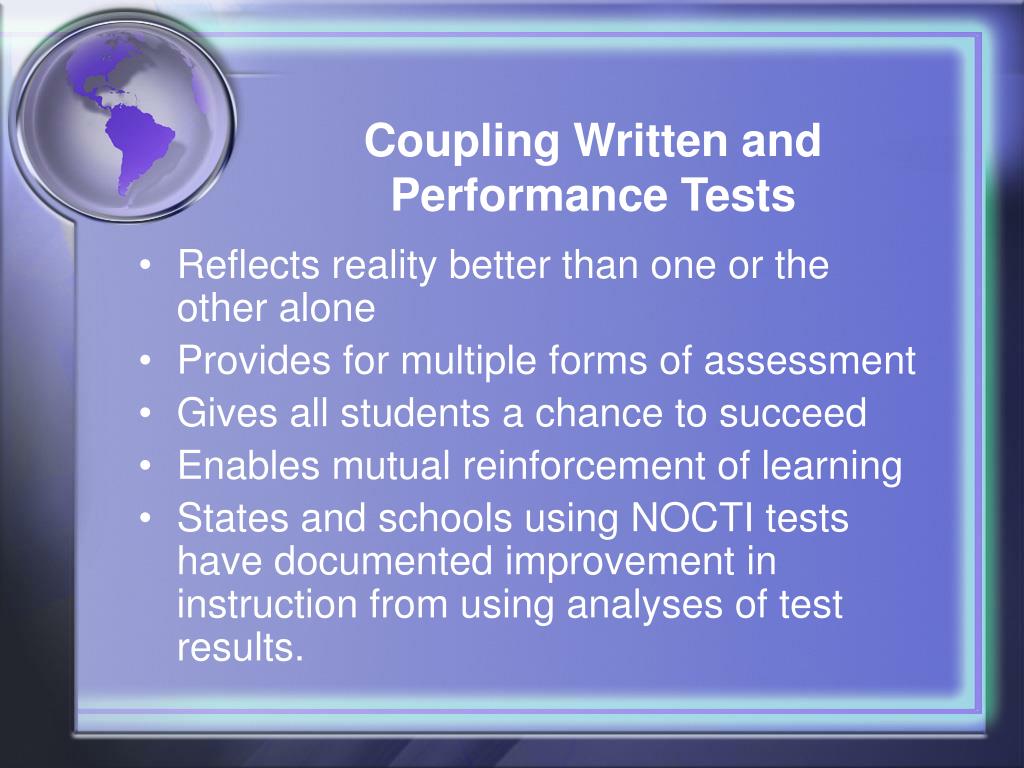 Coupling Written and Performance Tests

• Reflects reality better than one or the other alone
• Provides for multiple forms of assessment
• Gives all students a chance to succeed
• Enables mutual reinforcement of learning
• States and schools using NOCTI tests have documented improvement in instruction from using analyses of test results.